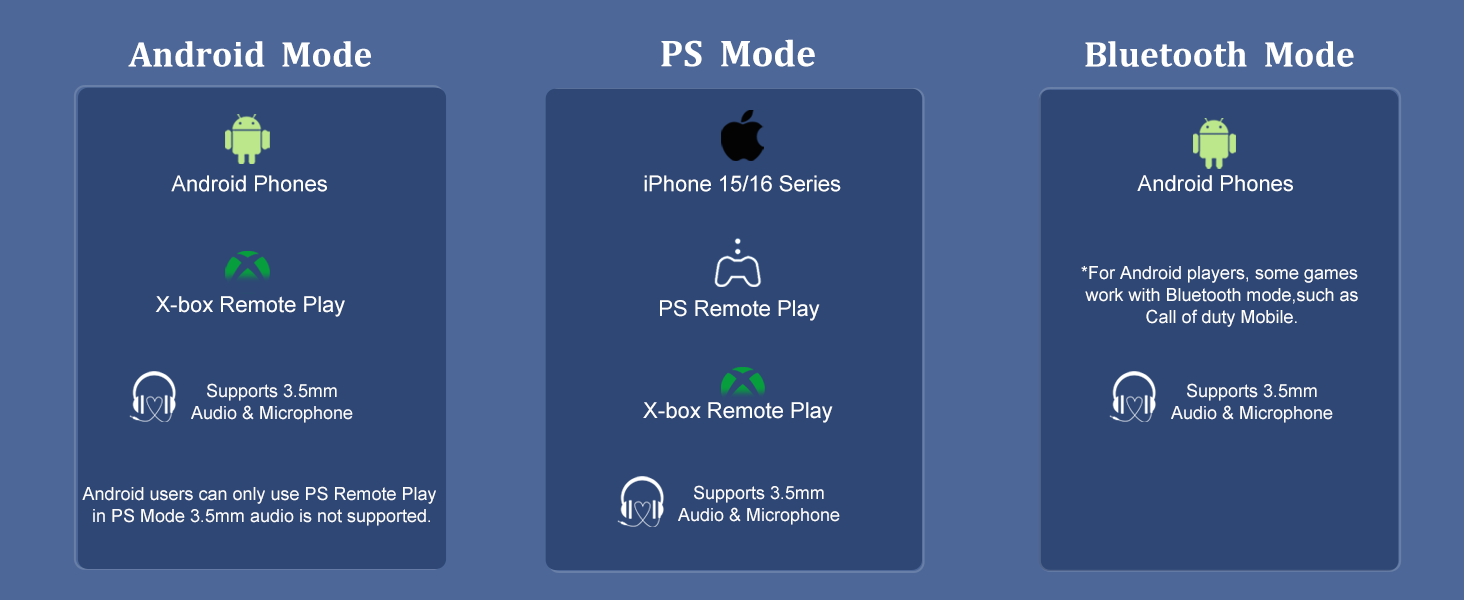 Android Mode

Android Phones

X-box Remote Play

Supports 3.5mm Audio & Microphone

Android users can only use PS Remote Play in PS Mode 3.5mm audio is not supported.

PS Mode

iPhone 15/16 Series

PS Remote Play

X-box Remote Play

Supports 3.5mm Audio & Microphone

Bluetooth Mode

Android Phones

*For Android players, some games work with Bluetooth mode,such as Call of duty Mobile.

Supports 3.5mm Audio & Microphone